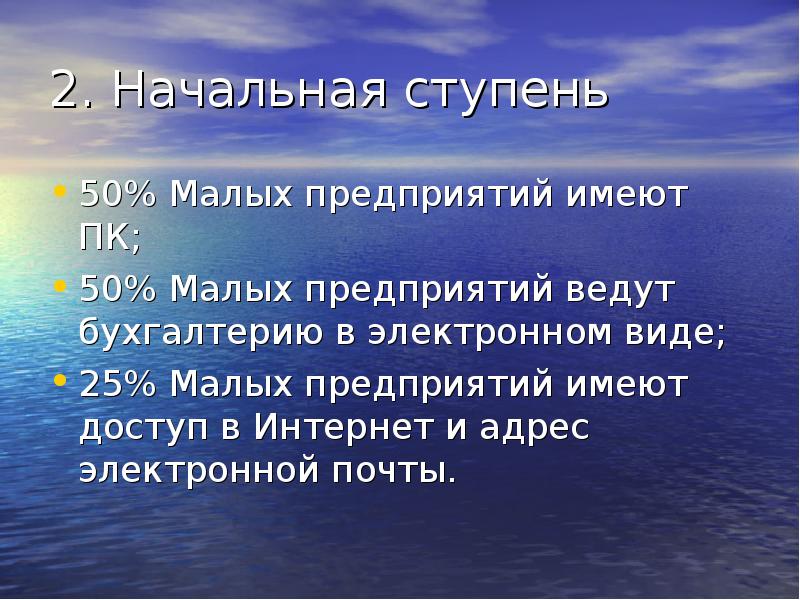 2. Начальная ступень

• 50% Малых предприятий имеют ПК;
• 50% Малых предприятий ведут бухгалтерию в электронном виде;
• 25% Малых предприятий имеют доступ в Интернет и адрес электронной почты.